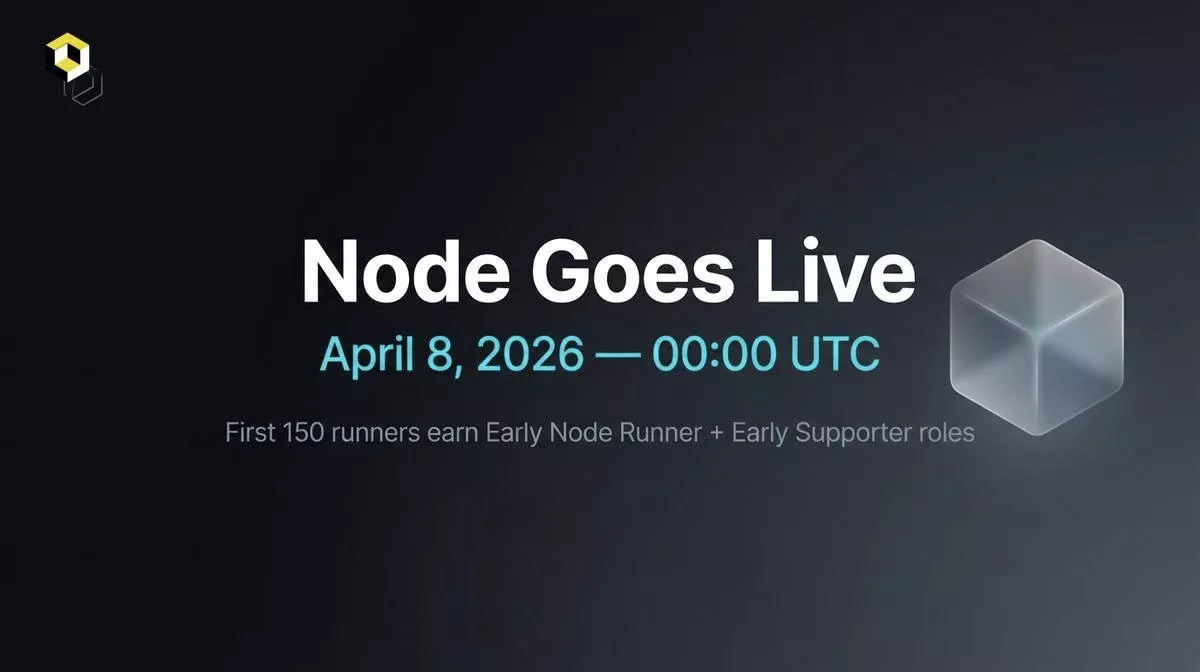 Node Goes Live

April 8, 2026 — 00:00 UTC

First 150 runners earn Early Node Runner + Early Supporter roles